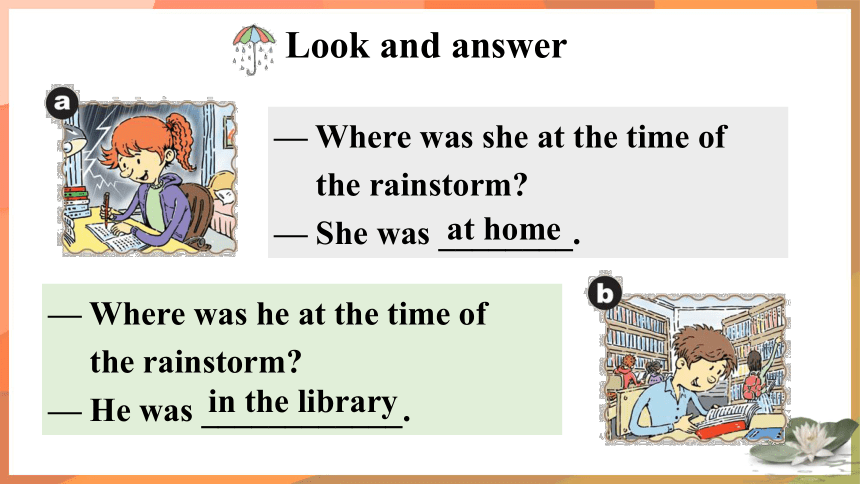 Look and answer

a

— Where was she at the time of the rainstorm?
— She was at home.

— Where was he at the time of the rainstorm?
— He was in the library.

b